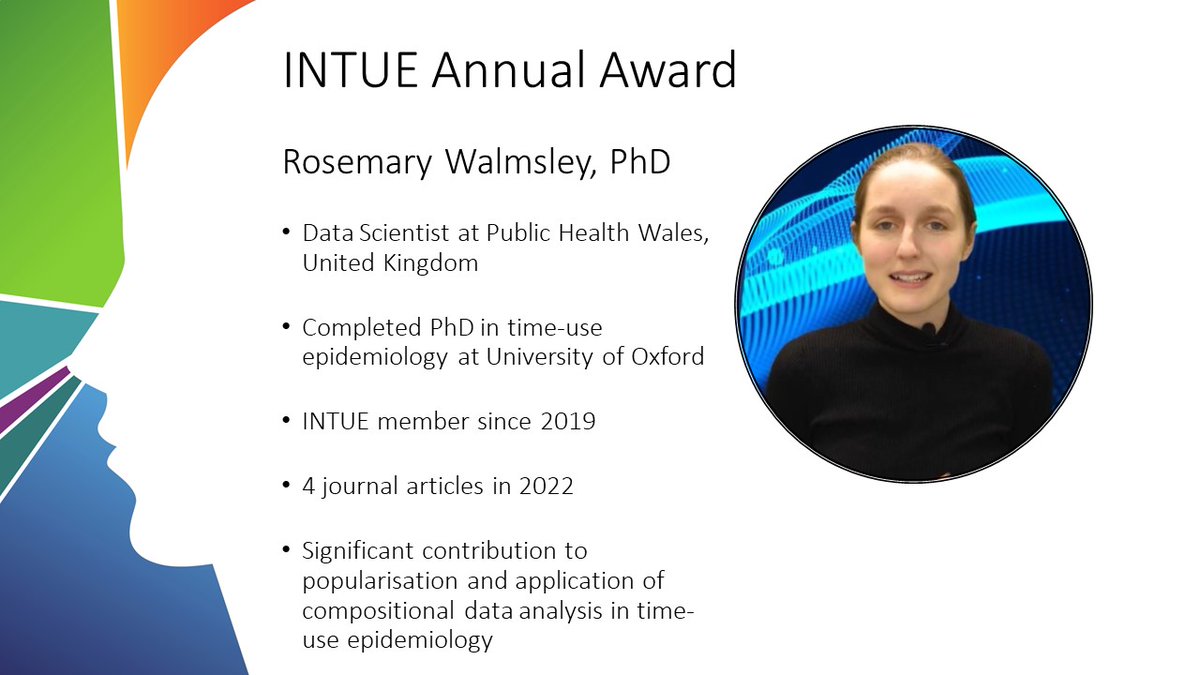 INTUE Annual Award

Rosemary Walmsley, PhD

• Data Scientist at Public Health Wales, United Kingdom

• Completed PhD in time-use epidemiology at University of Oxford

• INTUE member since 2019

• 4 journal articles in 2022

• Significant contribution to popularisation and application of compositional data analysis in time-use epidemiology